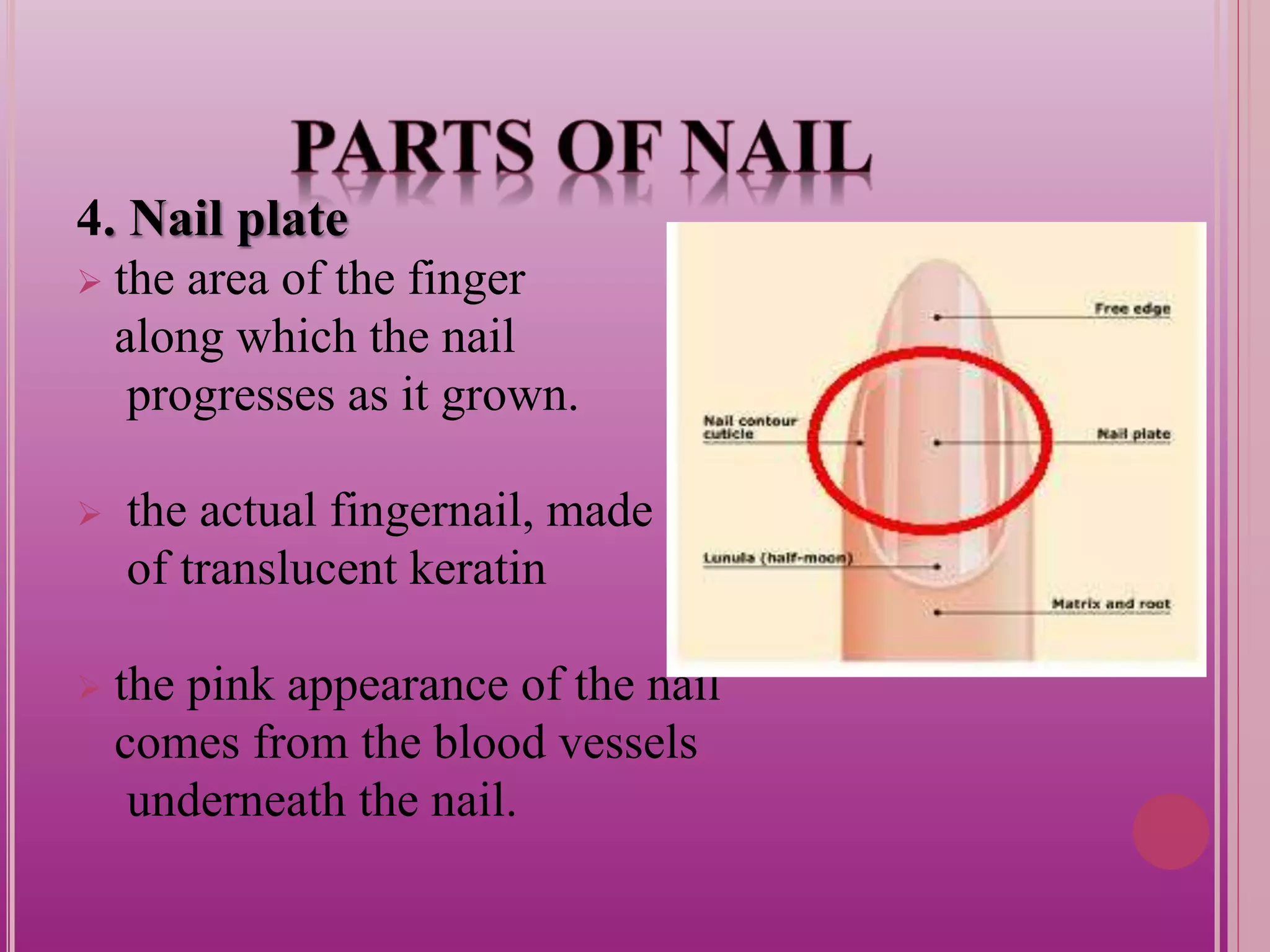 PARTS OF NAIL

4. Nail plate

➢ the area of the finger along which the nail progresses as it grown.

➢ the actual fingernail, made of translucent keratin

➢ the pink appearance of the nail comes from the blood vessels underneath the nail.

Free edge

Nail contour cuticle

Nail plate

Lunula (half-moon)

Matrix and root